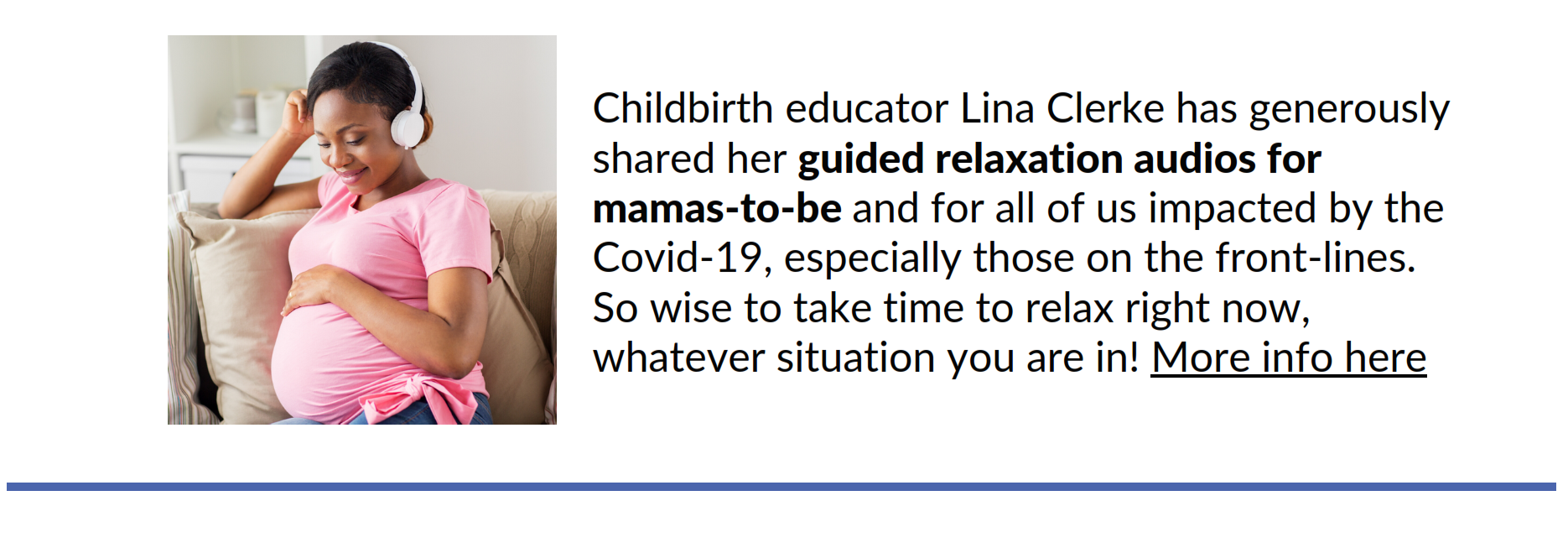 Childbirth educator Lina Clerke has generously shared her guided relaxation audios for mamas-to-be and for all of us impacted by the Covid-19, especially those on the front-lines. So wise to take time to relax right now, whatever situation you are in! More info here